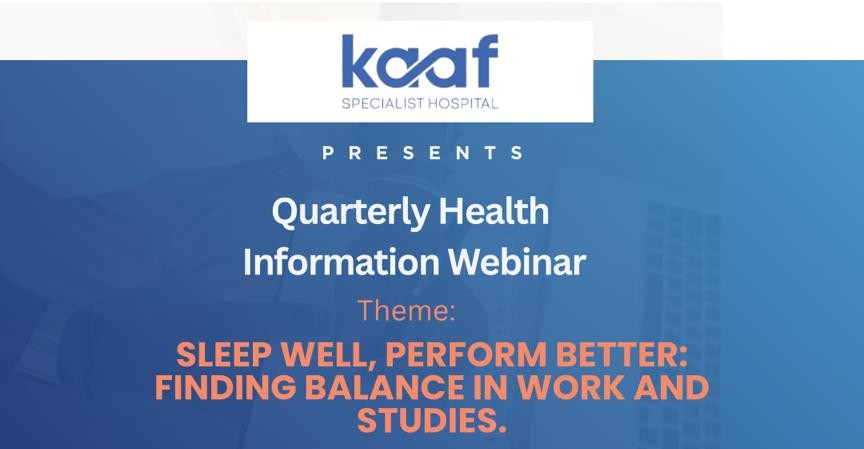 kaaf
SPECIALIST HOSPITAL

PRESENTS

Quarterly Health Information Webinar

Theme:

SLEEP WELL, PERFORM BETTER: FINDING BALANCE IN WORK AND STUDIES.